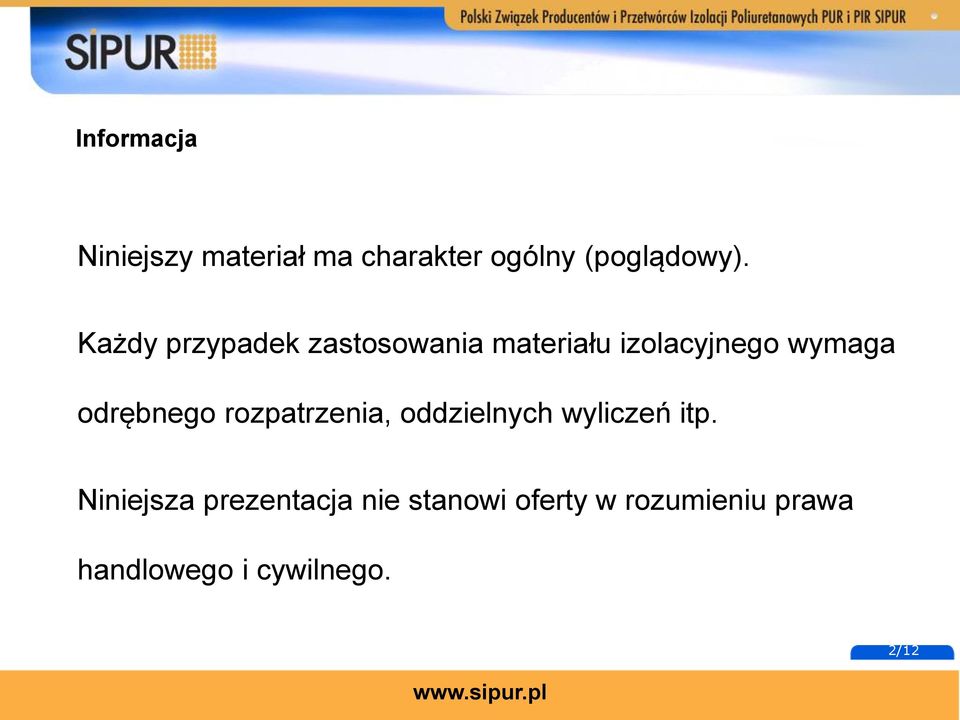 Polski Związek Producentów i Przetwórców Izolacji Poliuretanowych PUR i PIR SIPUR

SIPUR

Informacja

Niniejszy materiał ma charakter ogólny (poglądowy).

Każdy przypadek zastosowania materiału izolacyjnego wymaga odrębnego rozpatrzenia, oddzielnych wyliczeń itp.

Niniejsza prezentacja nie stanowi oferty w rozumieniu prawa handlowego i cywilnego.

2/12

www.sipur.pl